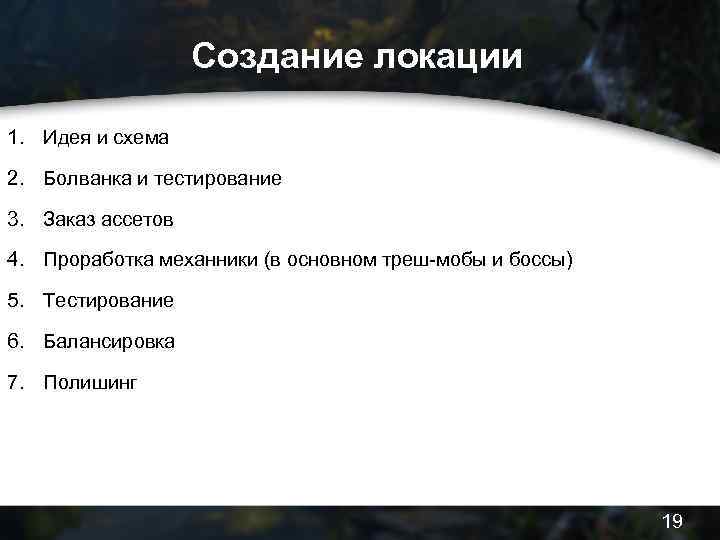 Создание локации

1. Идея и схема
2. Болванка и тестирование
3. Заказ ассетов
4. Проработка механники (в основном треш-мобы и боссы)
5. Тестирование
6. Балансировка
7. Полишинг

19